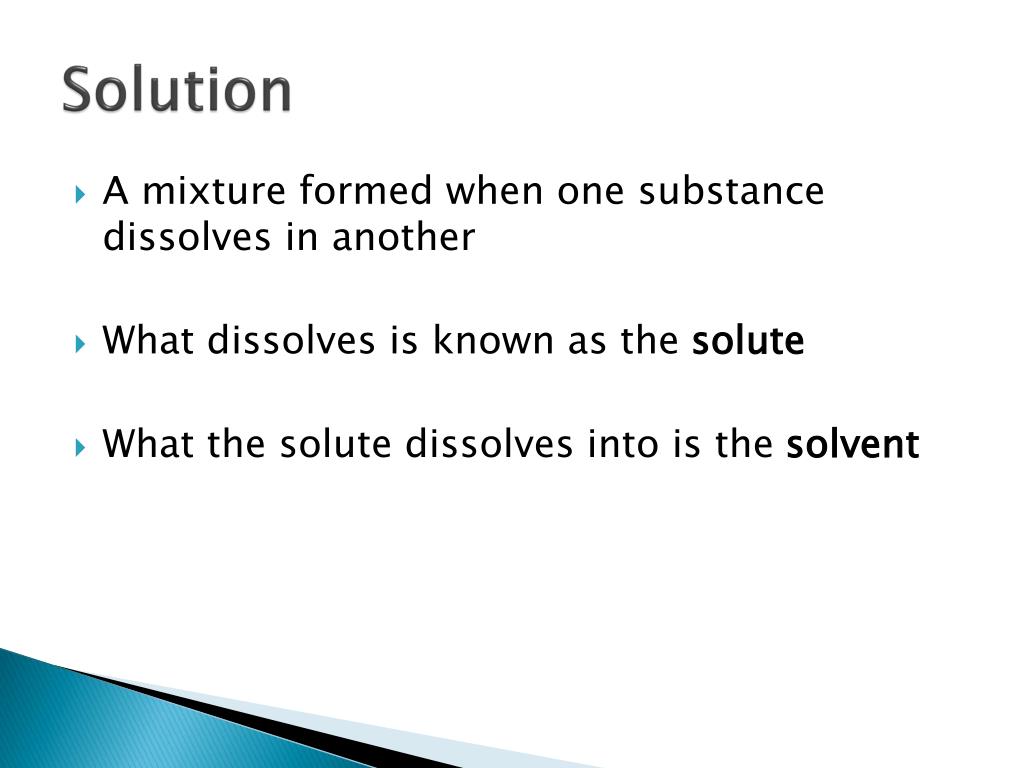 Solution

A mixture formed when one substance dissolves in another

What dissolves is known as the solute

What the solute dissolves into is the solvent